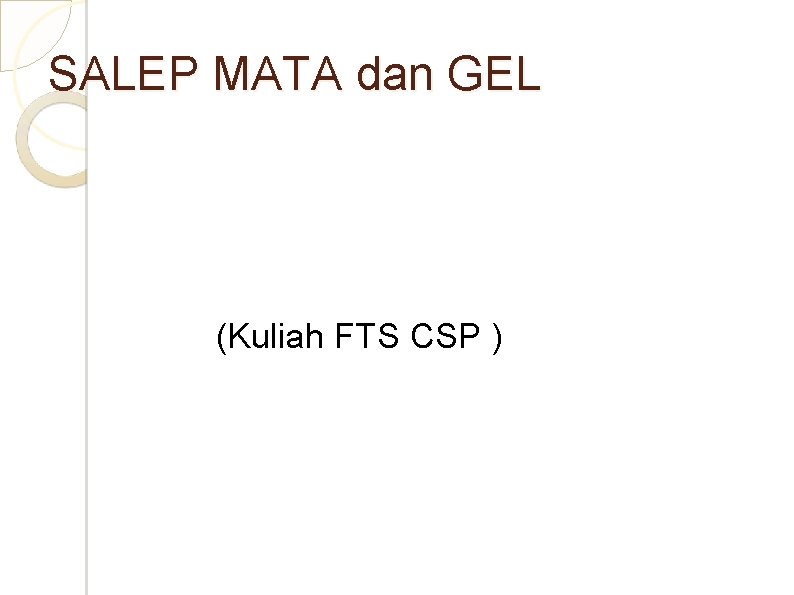 SALEP MATA dan GEL

(Kuliah FTS CSP )